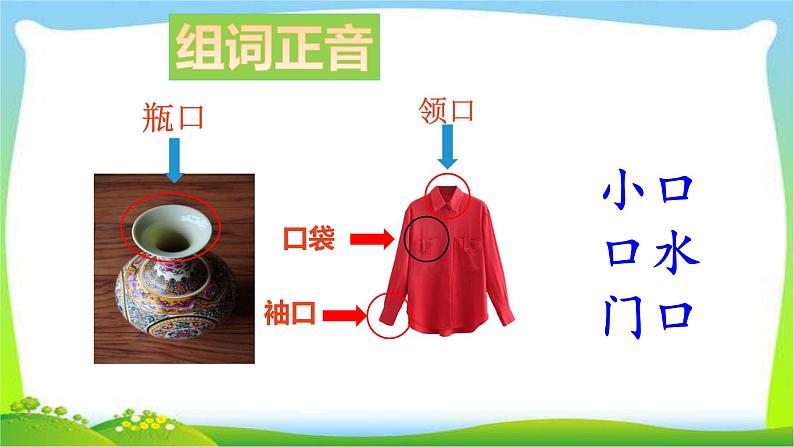 组词正音

瓶口

领口

口袋

袖口

小口
口水
门口